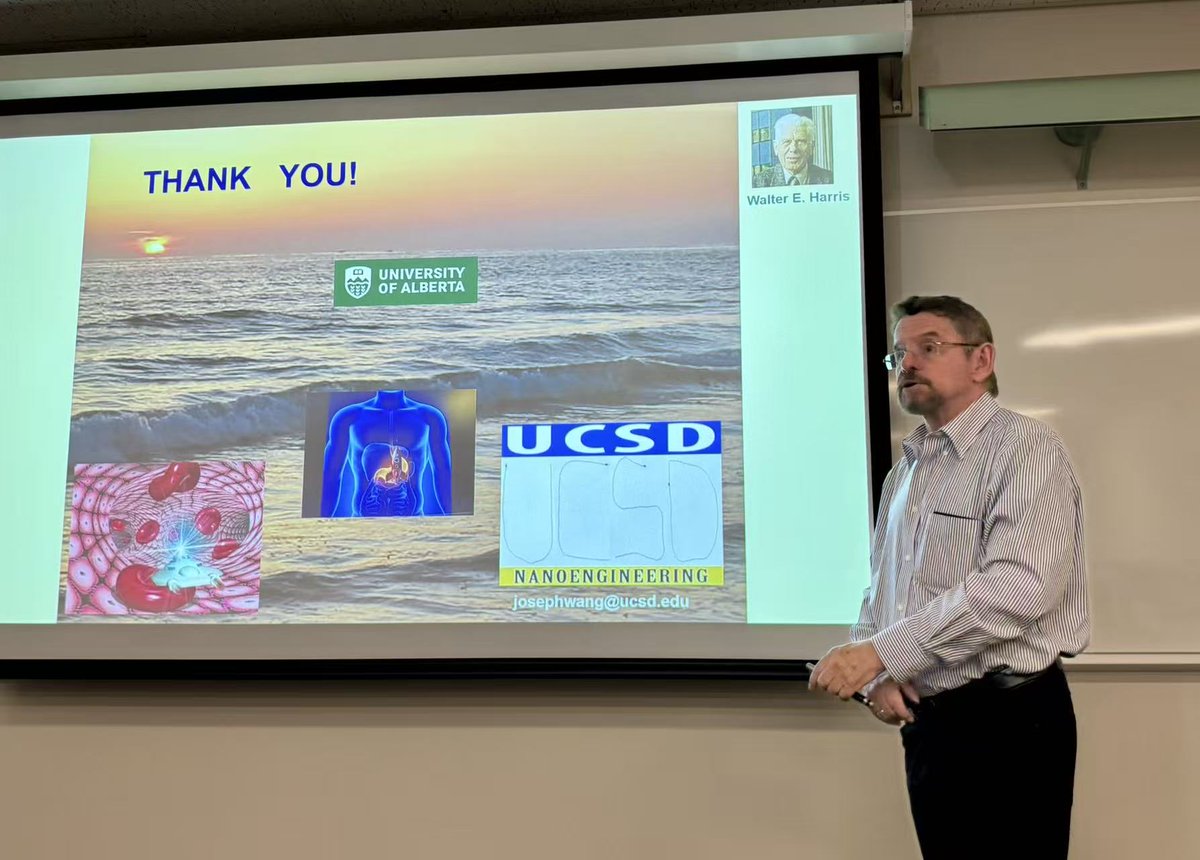 THANK YOU!

Walter E. Harris

UNIVERSITY OF ALBERTA

UCSD

UCSD

NANOENGINEERING

josephwang@ucsd.edu